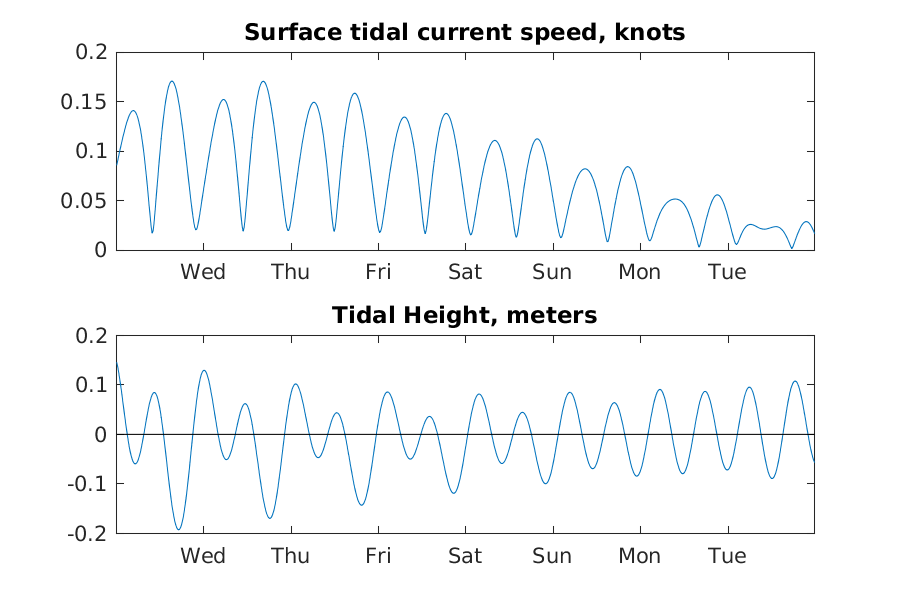 Surface tidal current speed, knots

0.2
0.15
0.1
0.05
0

Wed Thu Fri Sat Sun Mon Tue

Tidal Height, meters

0.2
0.1
0
-0.1
-0.2

Wed Thu Fri Sat Sun Mon Tue